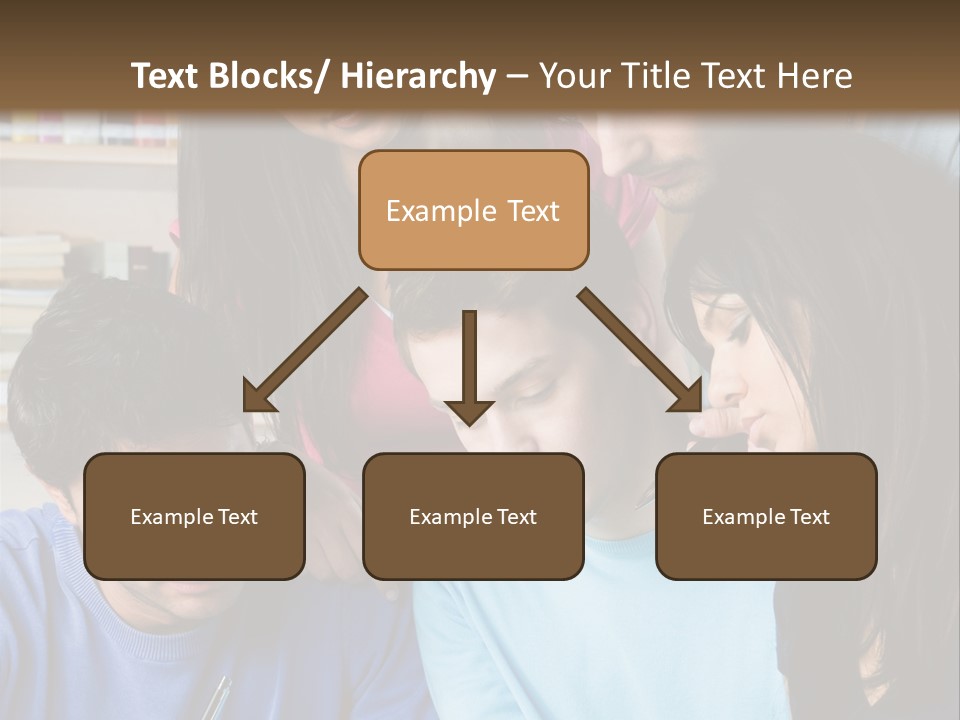 Text Blocks/ Hierarchy – Your Title Text Here

Example Text

Example Text

Example Text

Example Text